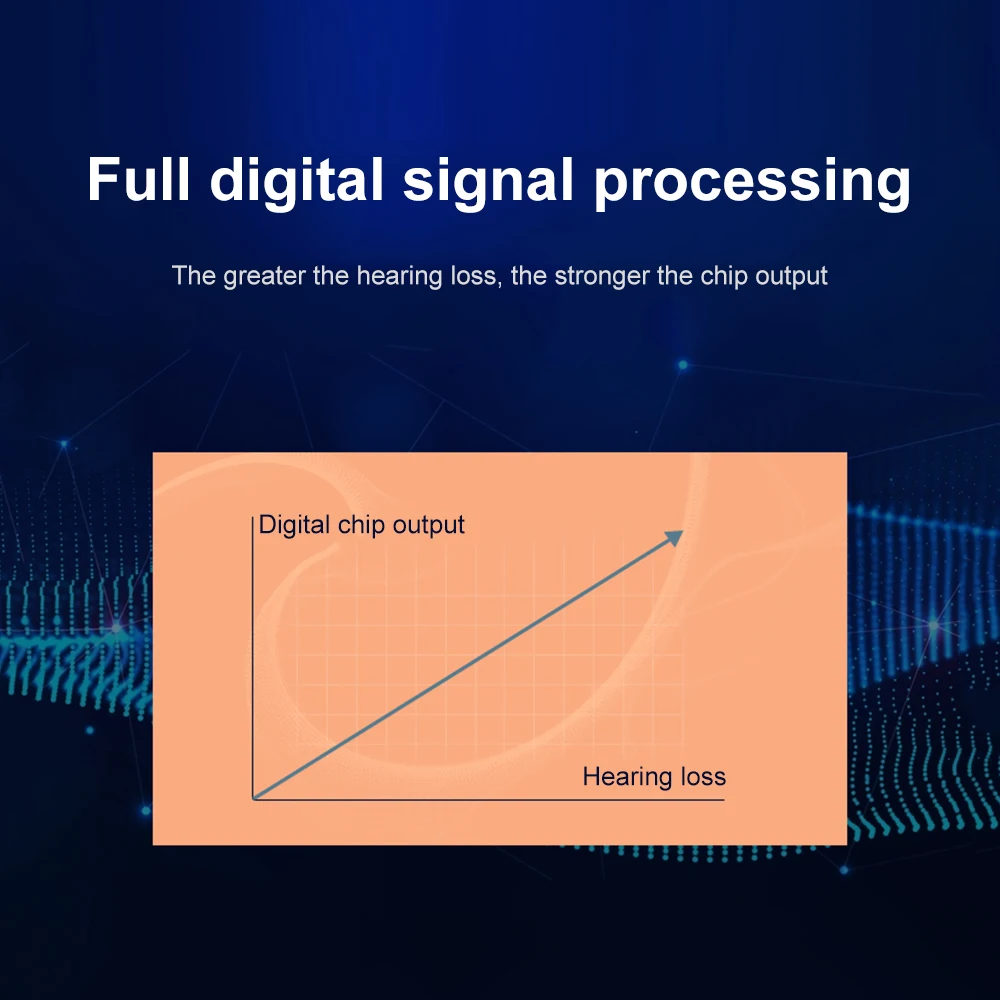 Full digital signal processing

The greater the hearing loss, the stronger the chip output

Digital chip output

Hearing loss